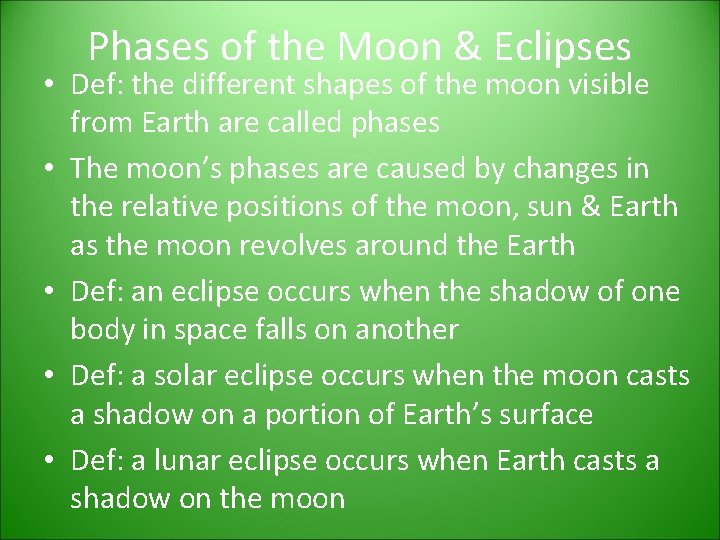 Phases of the Moon & Eclipses

• Def: the different shapes of the moon visible from Earth are called phases
• The moon's phases are caused by changes in the relative positions of the moon, sun & Earth as the moon revolves around the Earth
• Def: an eclipse occurs when the shadow of one body in space falls on another
• Def: a solar eclipse occurs when the moon casts a shadow on a portion of Earth's surface
• Def: a lunar eclipse occurs when Earth casts a shadow on the moon